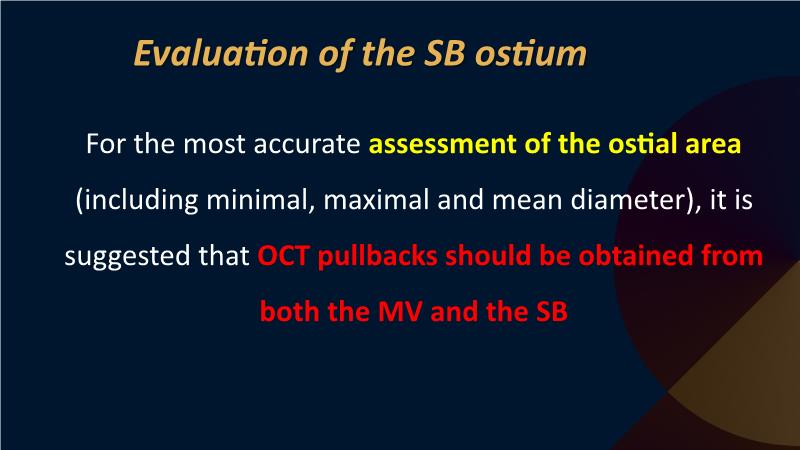 Evaluation of the SB ostium

For the most accurate assessment of the ostial area (including minimal, maximal and mean diameter), it is suggested that OCT pullbacks should be obtained from both the MV and the SB